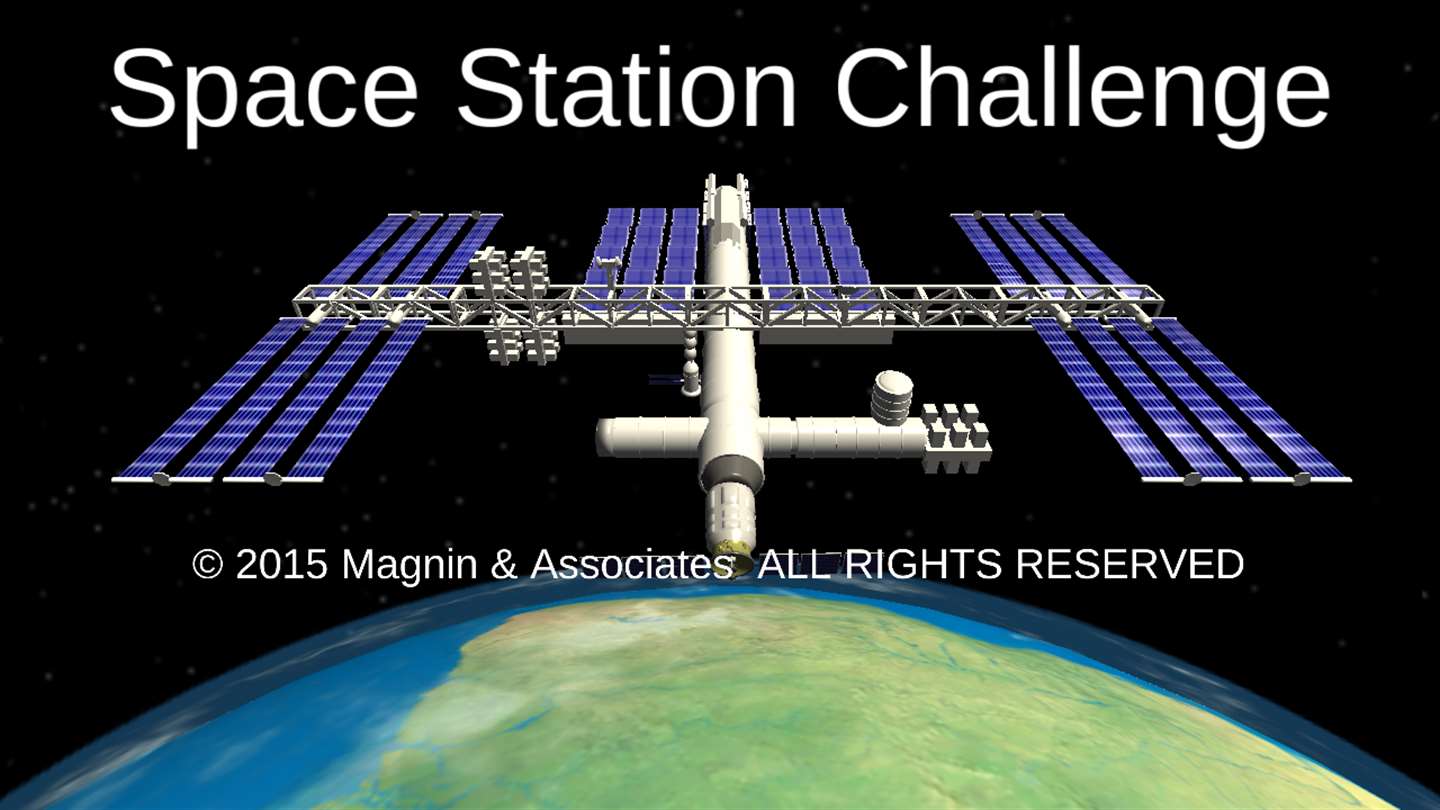 Space Station Challenge

© 2015 Magnin & Associates ALL RIGHTS RESERVED